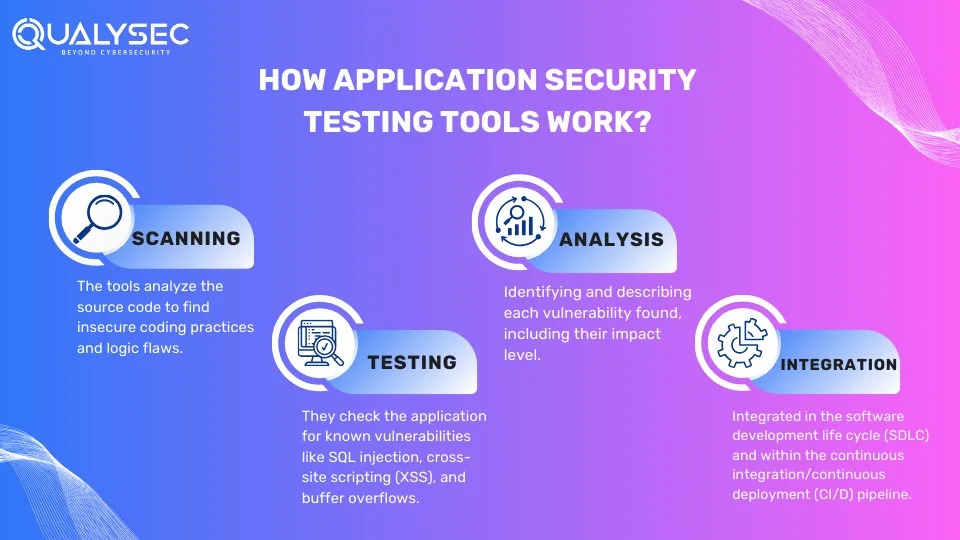 QUALYSEC
BEYOND CYBERSECURITY

HOW APPLICATION SECURITY TESTING TOOLS WORK?

SCANNING

The tools analyze the source code to find insecure coding practices and logic flaws.

TESTING

They check the application for known vulnerabilities like SQL injection, cross-site scripting (XSS), and buffer overflows.

ANALYSIS

Identifying and describing each vulnerability found, including their impact level.

INTEGRATION

Integrated in the software development life cycle (SDLC) and within the continuous integration/continuous deployment (CI/D) pipeline.